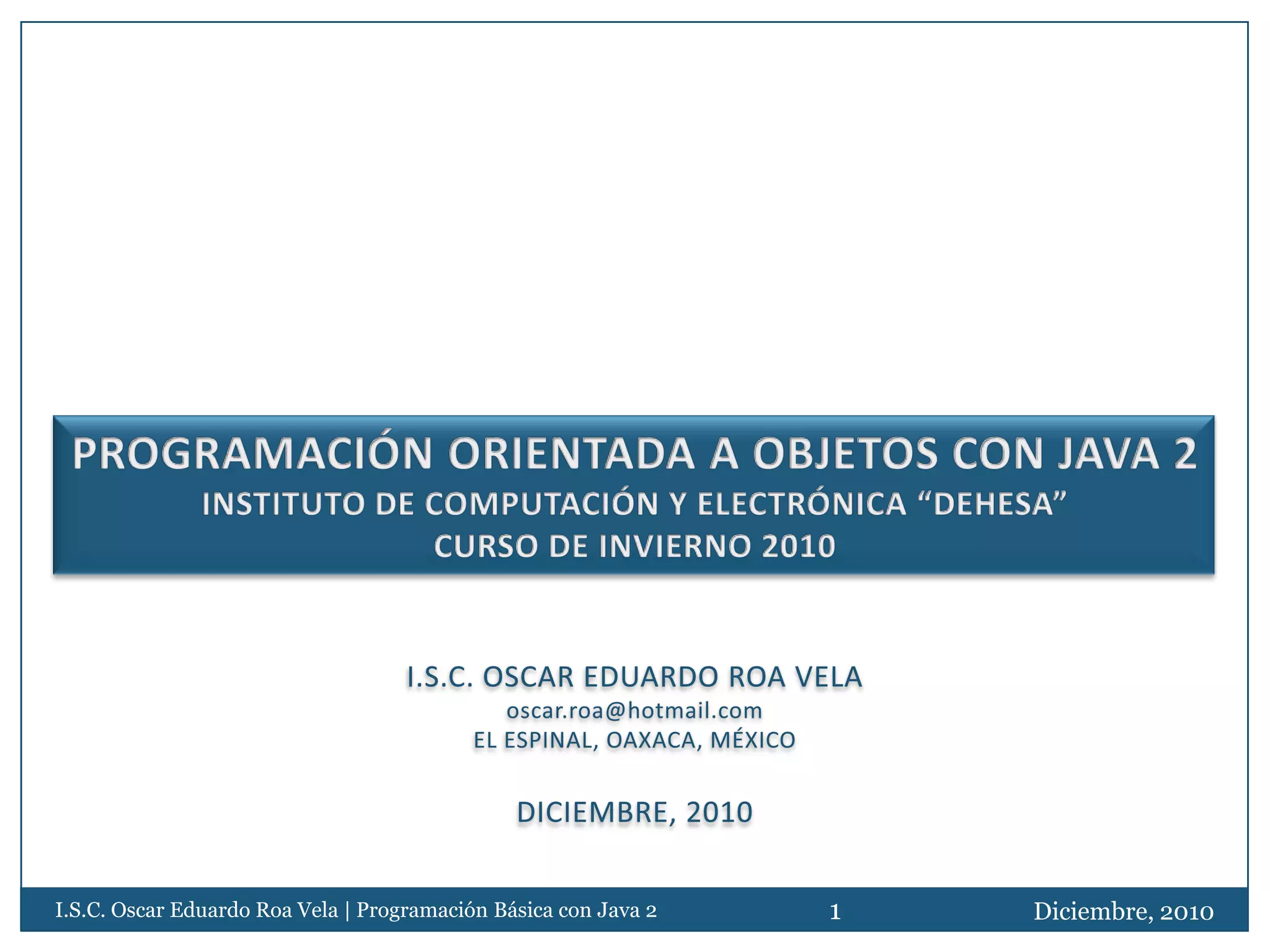 PROGRAMACIÓN ORIENTADA A OBJETOS CON JAVA 2
INSTITUTO DE COMPUTACIÓN Y ELECTRÓNICA “DEHESA”
CURSO DE INVIERNO 2010

I.S.C. OSCAR EDUARDO ROA VELA
oscar.roa@hotmail.com
EL ESPINAL, OAXACA, MÉXICO

DICIEMBRE, 2010

I.S.C. Oscar Eduardo Roa Vela | Programación Básica con Java 2 1 Diciembre, 2010